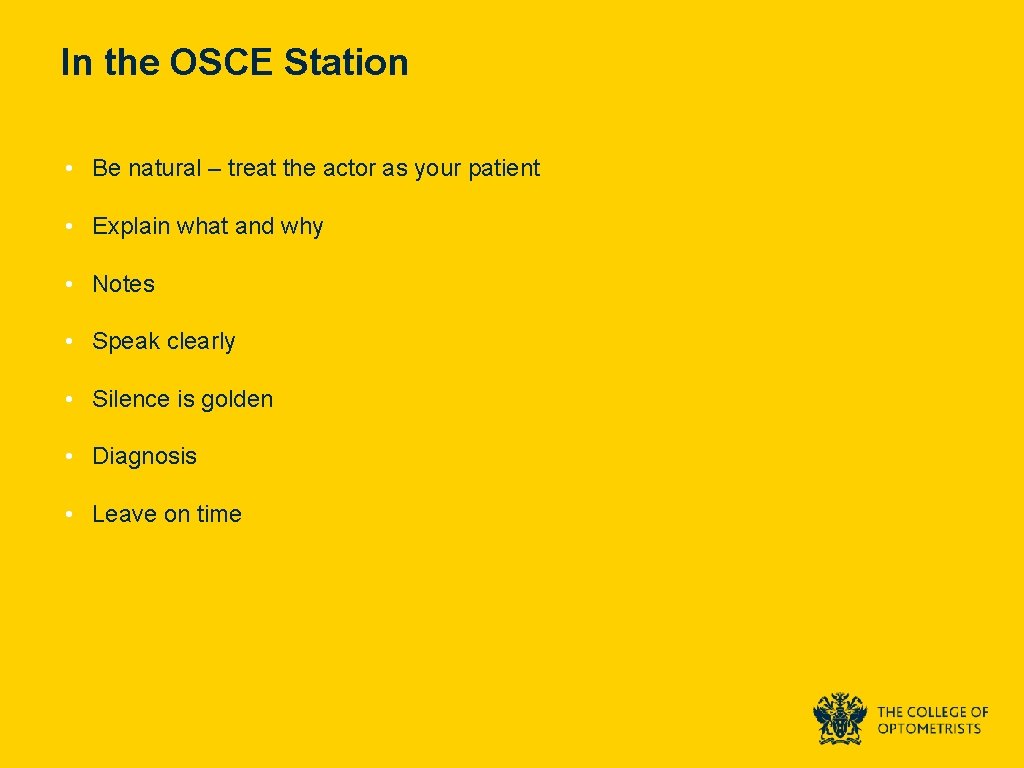 In the OSCE Station

• Be natural – treat the actor as your patient

• Explain what and why

• Notes

• Speak clearly

• Silence is golden

• Diagnosis

• Leave on time

THE COLLEGE OF OPTOMETRISTS